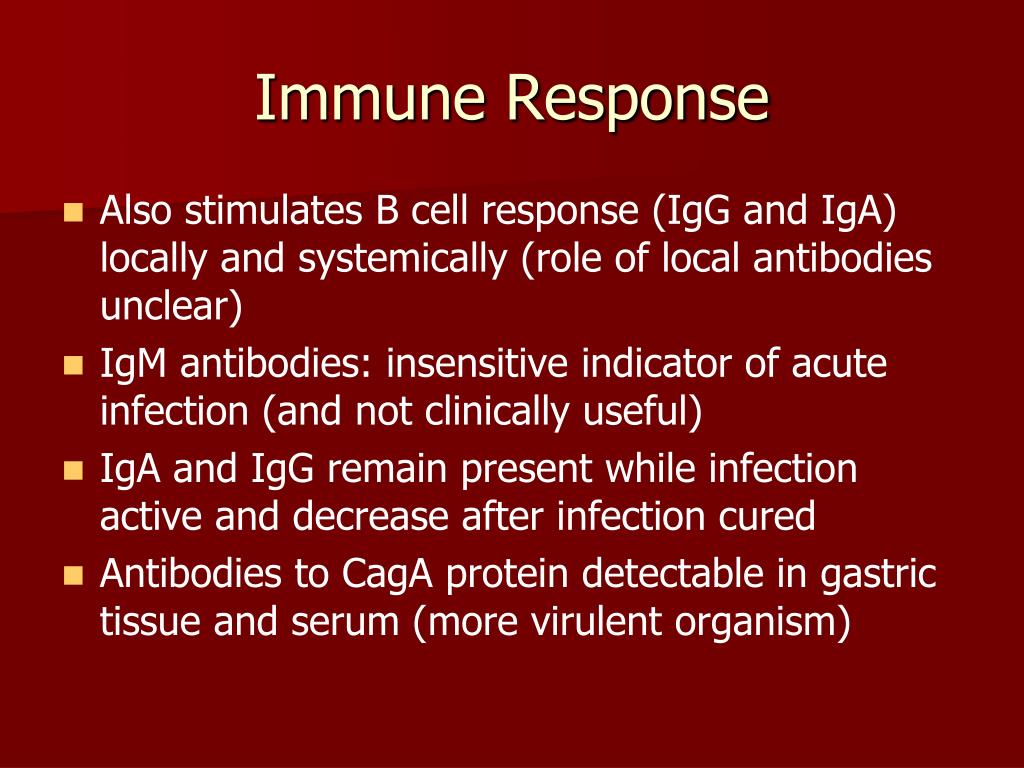 Immune Response

- Also stimulates B cell response (IgG and IgA) locally and systemically (role of local antibodies unclear)
- IgM antibodies: insensitive indicator of acute infection (and not clinically useful)
- IgA and IgG remain present while infection active and decrease after infection cured
- Antibodies to CagA protein detectable in gastric tissue and serum (more virulent organism)